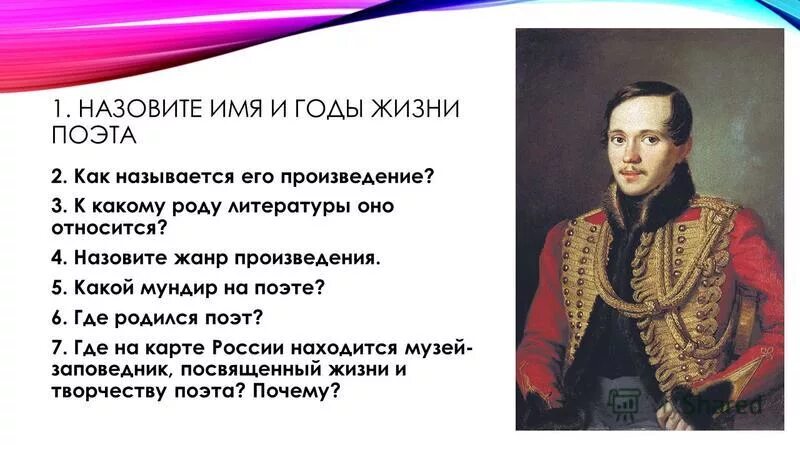 1. НАЗОВИТЕ ИМЯ И ГОДЫ ЖИЗНИ ПОЭТА

2. Как называется его произведение?

3. К какому роду литературы оно относится?

4. Назовите жанр произведения.

5. Какой мундир на поэте?

6. Где родился поэт?

7. Где на карте России находится музей-заповедник, посвященный жизни и творчеству поэта? Почему?

Shared